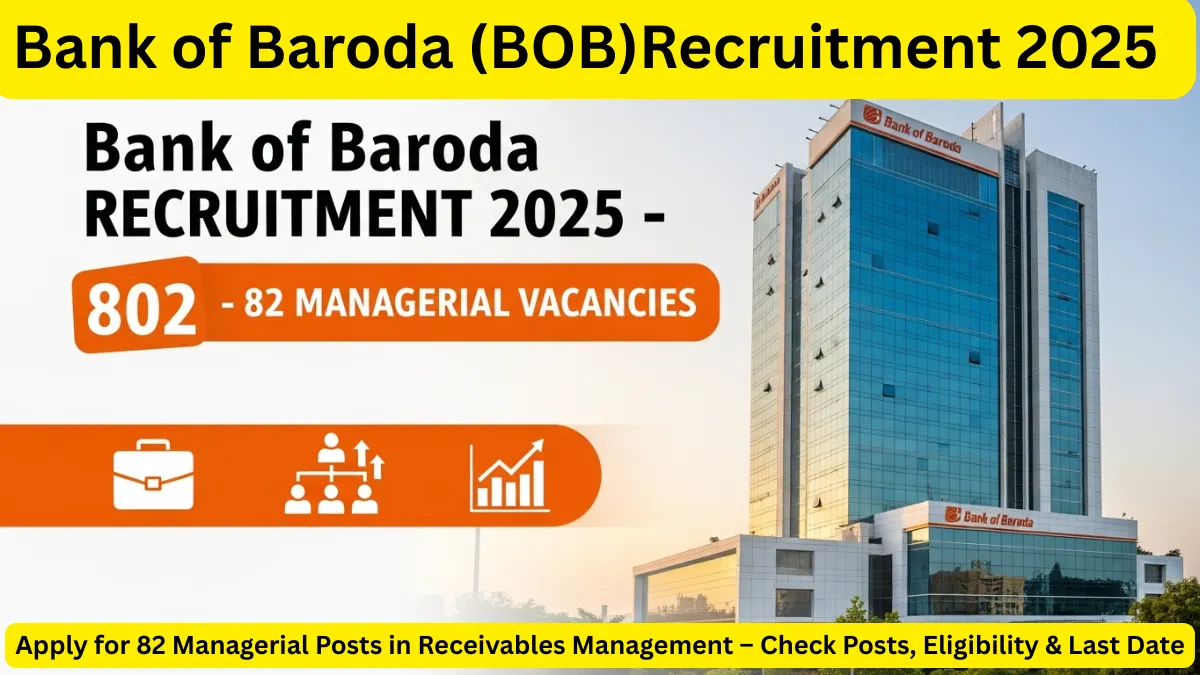 Bank of Baroda (BOB)Recruitment 2025

Bank of Baroda
RECRUITMENT 2025 -

802 - 82 MANAGERIAL VACANCIES

Bank of Baroda

Bank of Baroda

Apply for 82 Managerial Posts in Receivables Management – Check Posts, Eligibility & Last Date